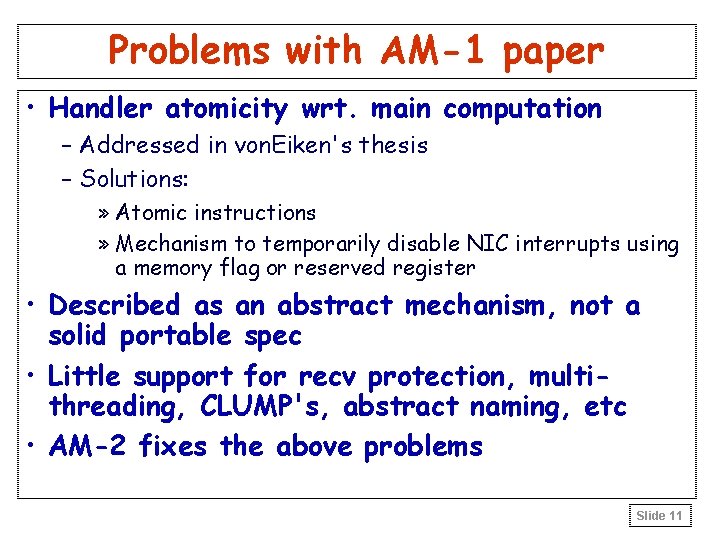 Problems with AM-1 paper

• Handler atomicity wrt. main computation
– Addressed in vonEiken's thesis
– Solutions:
» Atomic instructions
» Mechanism to temporarily disable NIC interrupts using a memory flag or reserved register

• Described as an abstract mechanism, not a solid portable spec

• Little support for recv protection, multi-threading, CLUMP's, abstract naming, etc

• AM-2 fixes the above problems

Slide 11